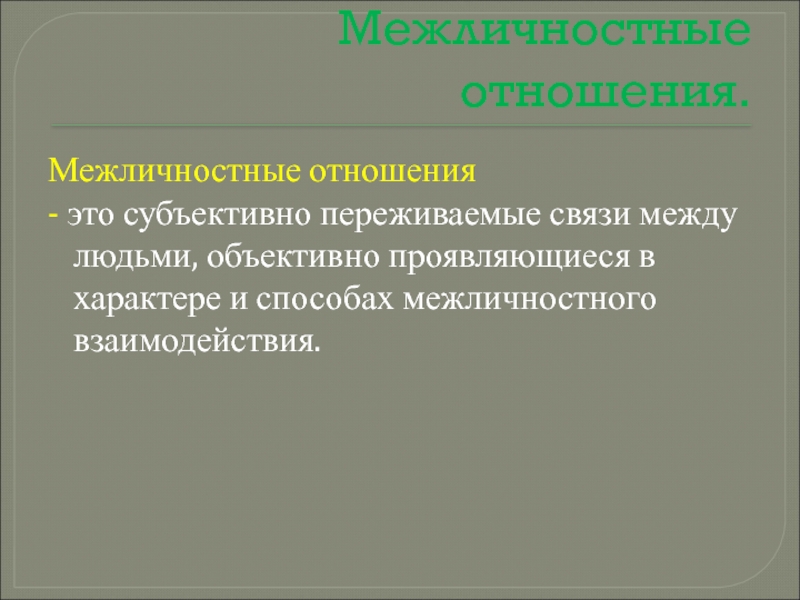 Межличностные отношения.

Межличностные отношения
- это субъективно переживаемые связи между людьми, объективно проявляющиеся в характере и способах межличностного взаимодействия.